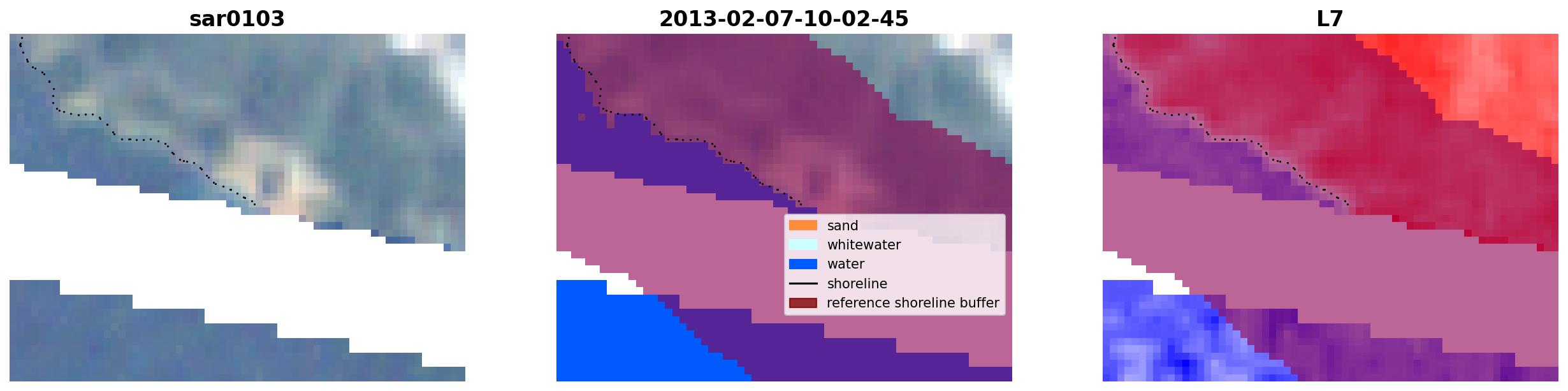 sar0103

2013-02-07-10-02-45

sand
whitewater
water
shoreline
reference shoreline buffer

L7